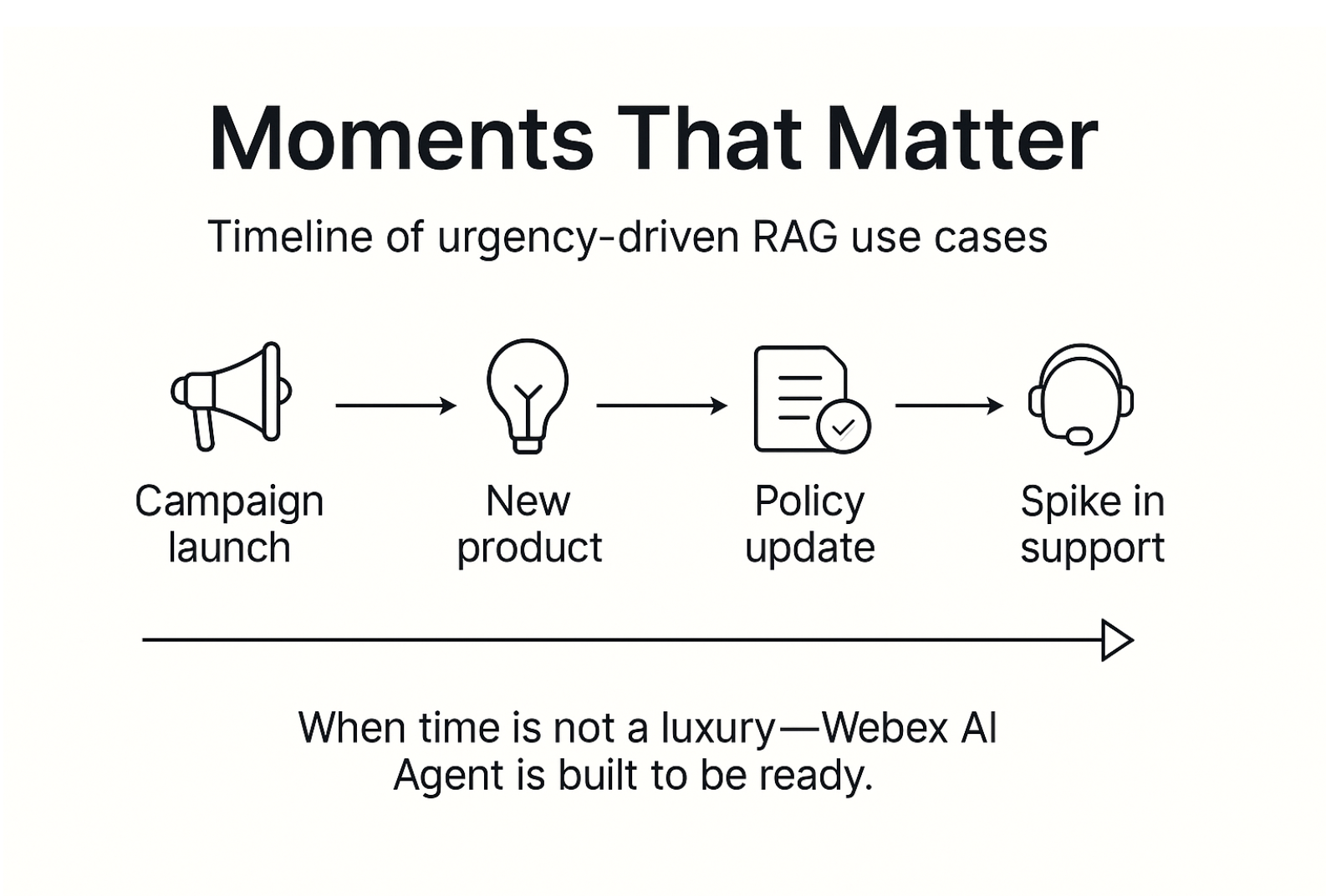 Moments That Matter

Timeline of urgency-driven RAG use cases

Campaign launch

New product

Policy update

Spike in support

When time is not a luxury—Webex AI Agent is built to be ready.